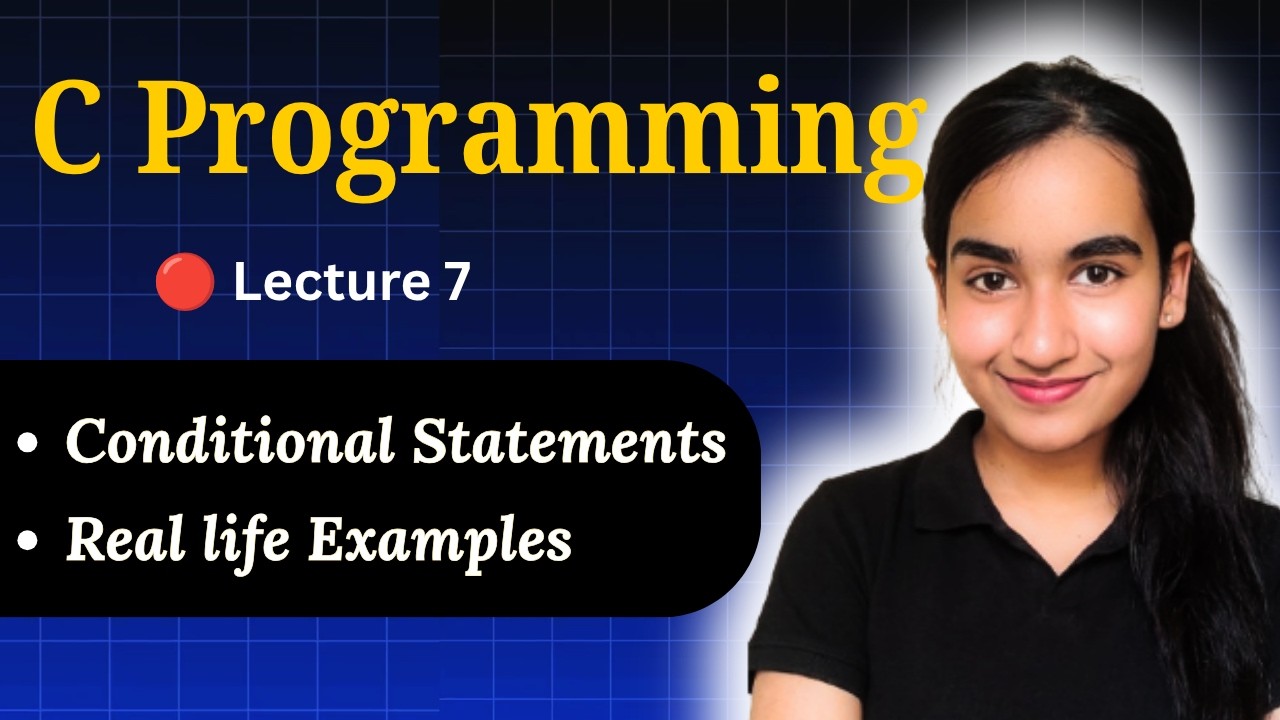 C Programming

Lecture 7

• Conditional Statements
• Real life Examples